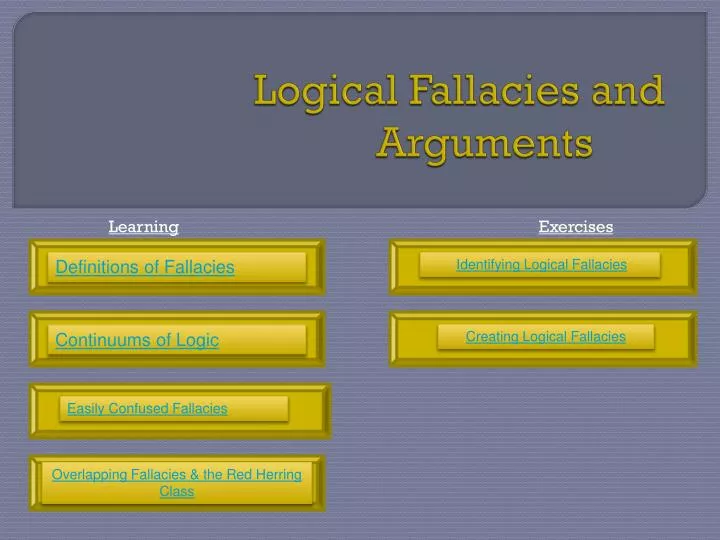 Logical Fallacies and Arguments

Learning

Definitions of Fallacies

Continuums of Logic

Easily Confused Fallacies

Overlapping Fallacies & the Red Herring Class

Exercises

Identifying Logical Fallacies

Creating Logical Fallacies